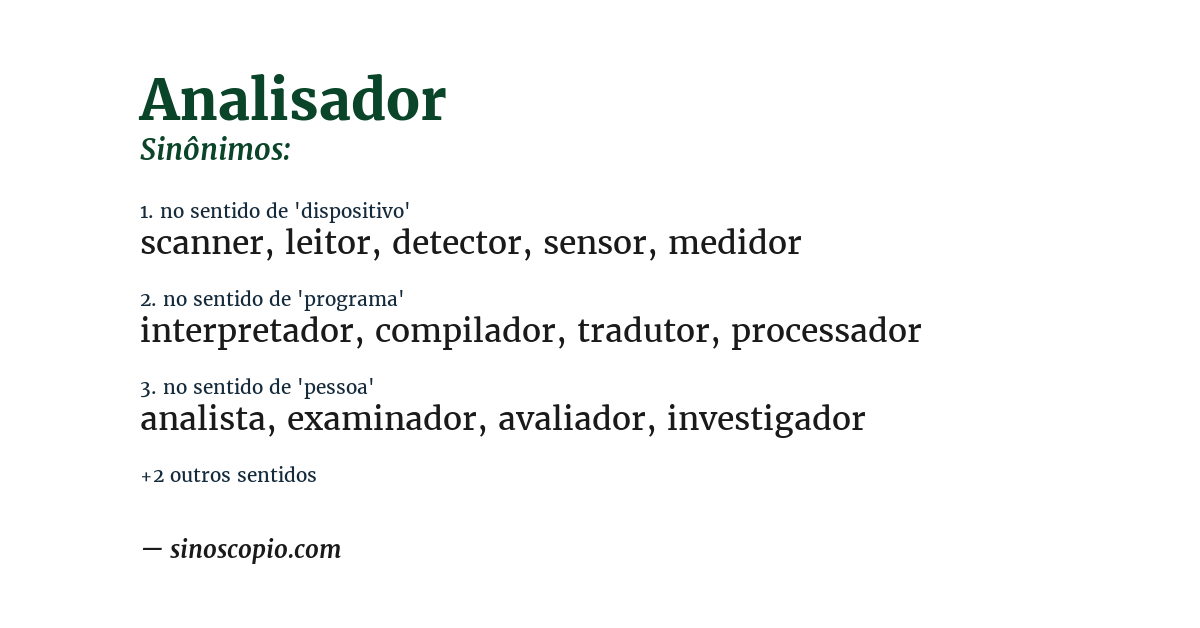 Analisador
Sinônimos:

1. no sentido de 'dispositivo'
scanner, leitor, detector, sensor, medidor

2. no sentido de 'programa'
interpretador, compilador, tradutor, processador

3. no sentido de 'pessoa'
analista, examinador, avaliador, investigador

+2 outros sentidos

— sinoscopio.com